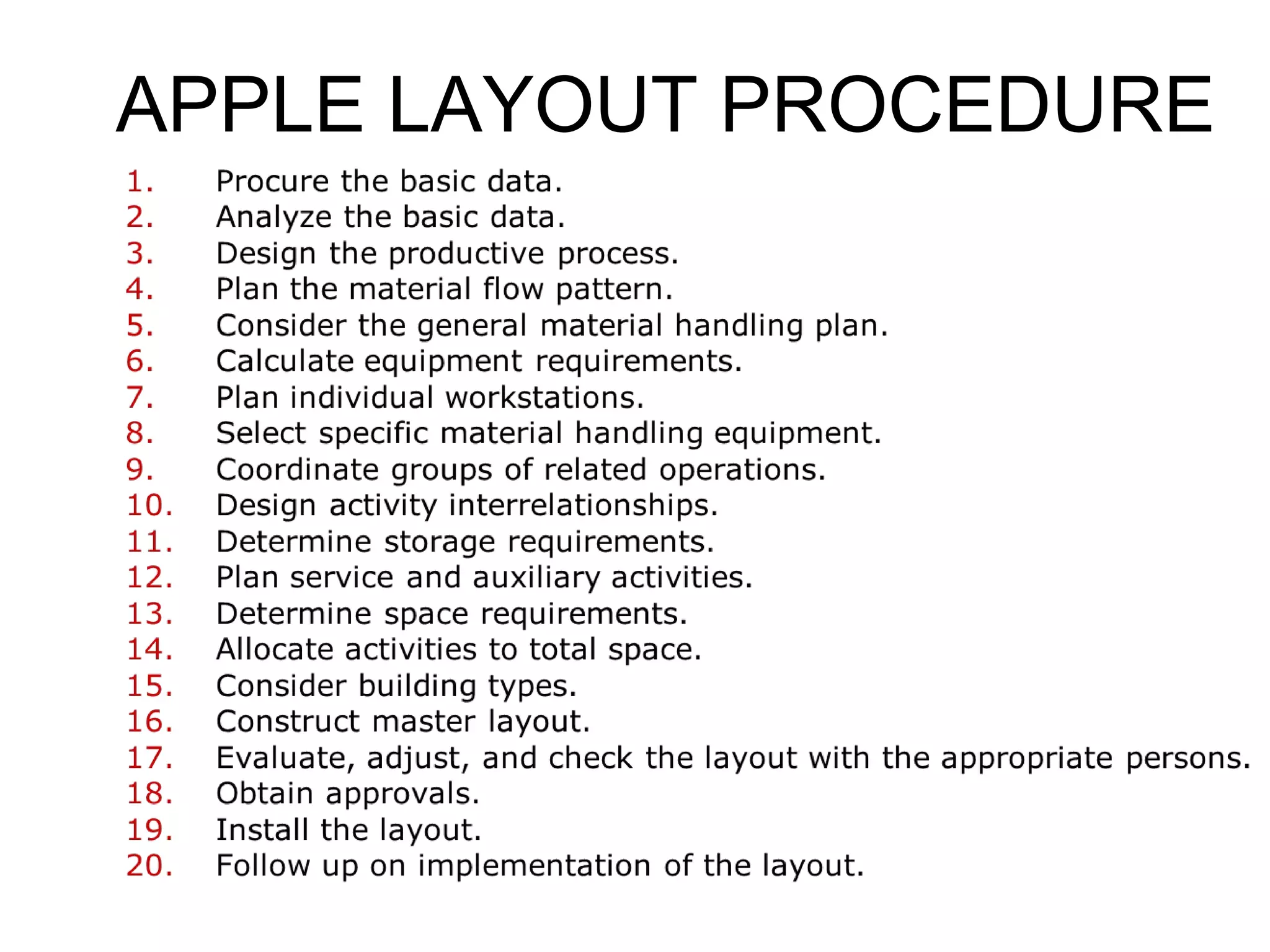 APPLE LAYOUT PROCEDURE

1. Procure the basic data.
2. Analyze the basic data.
3. Design the productive process.
4. Plan the material flow pattern.
5. Consider the general material handling plan.
6. Calculate equipment requirements.
7. Plan individual workstations.
8. Select specific material handling equipment.
9. Coordinate groups of related operations.
10. Design activity interrelationships.
11. Determine storage requirements.
12. Plan service and auxiliary activities.
13. Determine space requirements.
14. Allocate activities to total space.
15. Consider building types.
16. Construct master layout.
17. Evaluate, adjust, and check the layout with the appropriate persons.
18. Obtain approvals.
19. Install the layout.
20. Follow up on implementation of the layout.